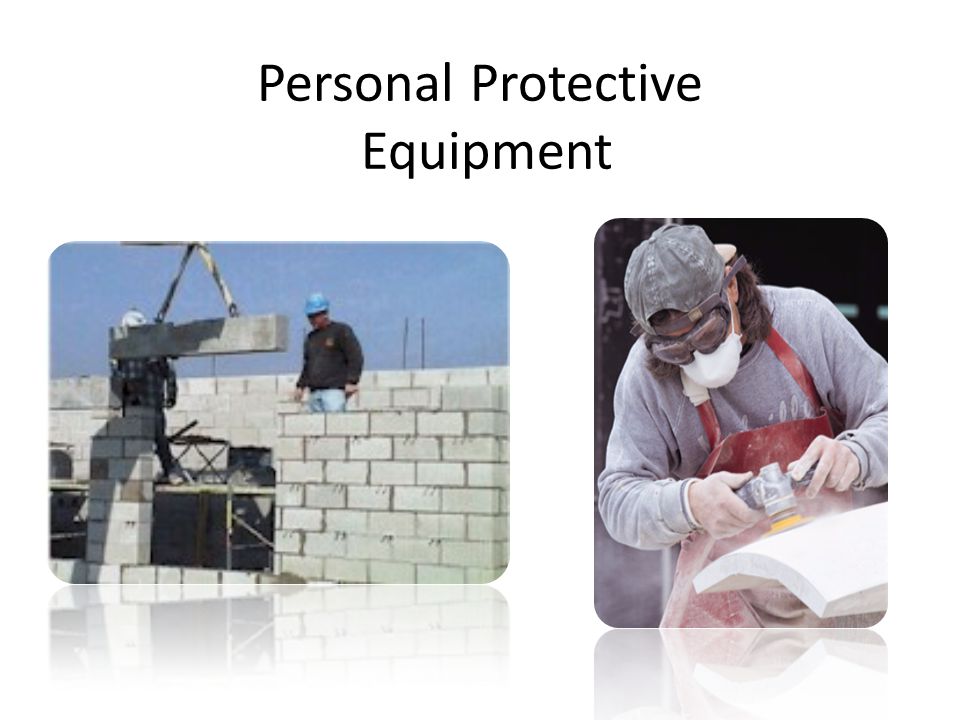 Personal Protective Equipment